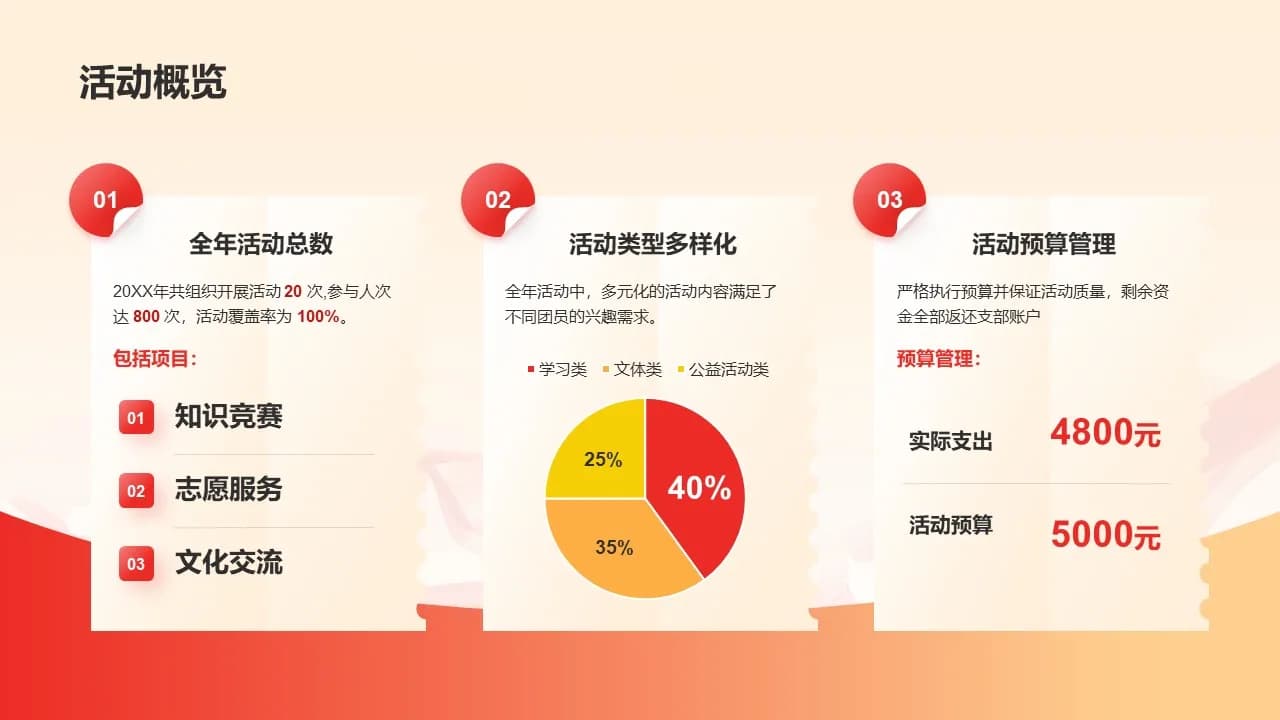 活动概览

01

全年活动总数

20XX年共组织开展活动 20 次,参与人次达 800 次，活动覆盖率为 100%。

包括项目：

01 知识竞赛

02 志愿服务

03 文化交流

02

活动类型多样化

全年活动中，多元化的活动内容满足了不同团员的兴趣需求。

学习类 文体类 公益活动类

40%

35%

25%

03

活动预算管理

严格执行预算并保证活动质量，剩余资金全部返还支部账户

预算管理：

实际支出 4800元

活动预算 5000元